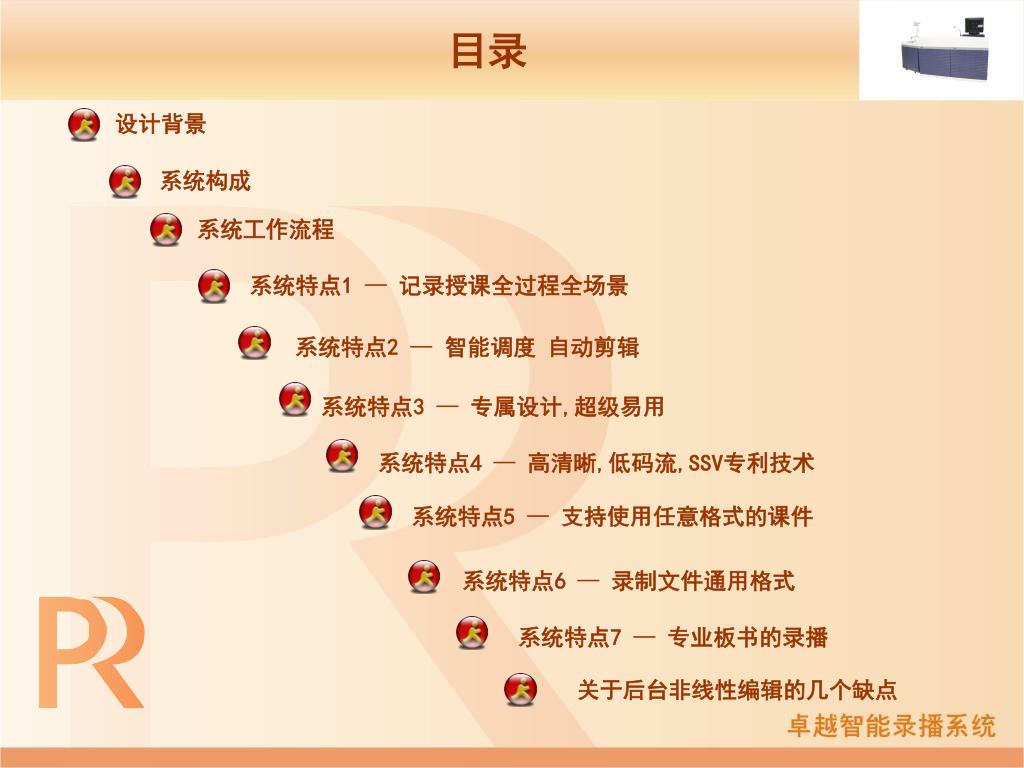 目录

设计背景

系统构成

系统工作流程

系统特点1 — 记录授课全过程全场景

系统特点2 — 智能调度 自动剪辑

系统特点3 — 专属设计,超级易用

系统特点4 — 高清晰,低码流,SSV专利技术

系统特点5 — 支持使用任意格式的课件

系统特点6 — 录制文件通用格式

系统特点7 — 专业板书的录播

关于后台非线性编辑的几个缺点

PR

卓越智能录播系统